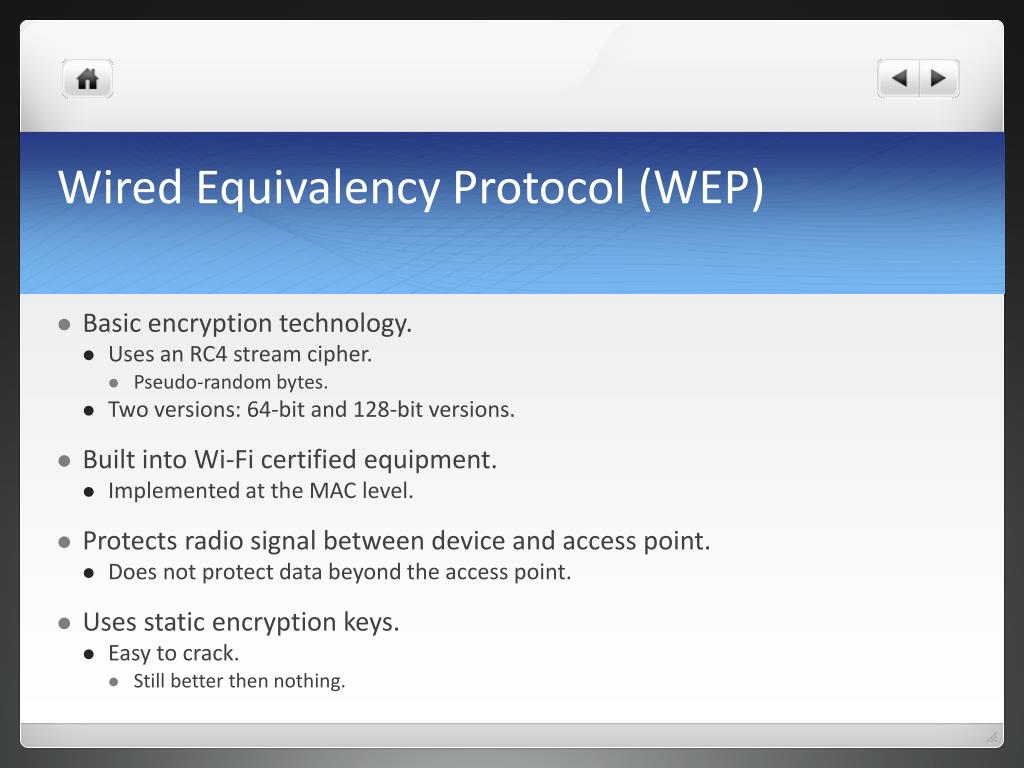 Wired Equivalency Protocol (WEP)

- Basic encryption technology.
  - Uses an RC4 stream cipher.
    - Pseudo-random bytes.
  - Two versions: 64-bit and 128-bit versions.
- Built into Wi-Fi certified equipment.
  - Implemented at the MAC level.
- Protects radio signal between device and access point.
  - Does not protect data beyond the access point.
- Uses static encryption keys.
  - Easy to crack.
    - Still better then nothing.